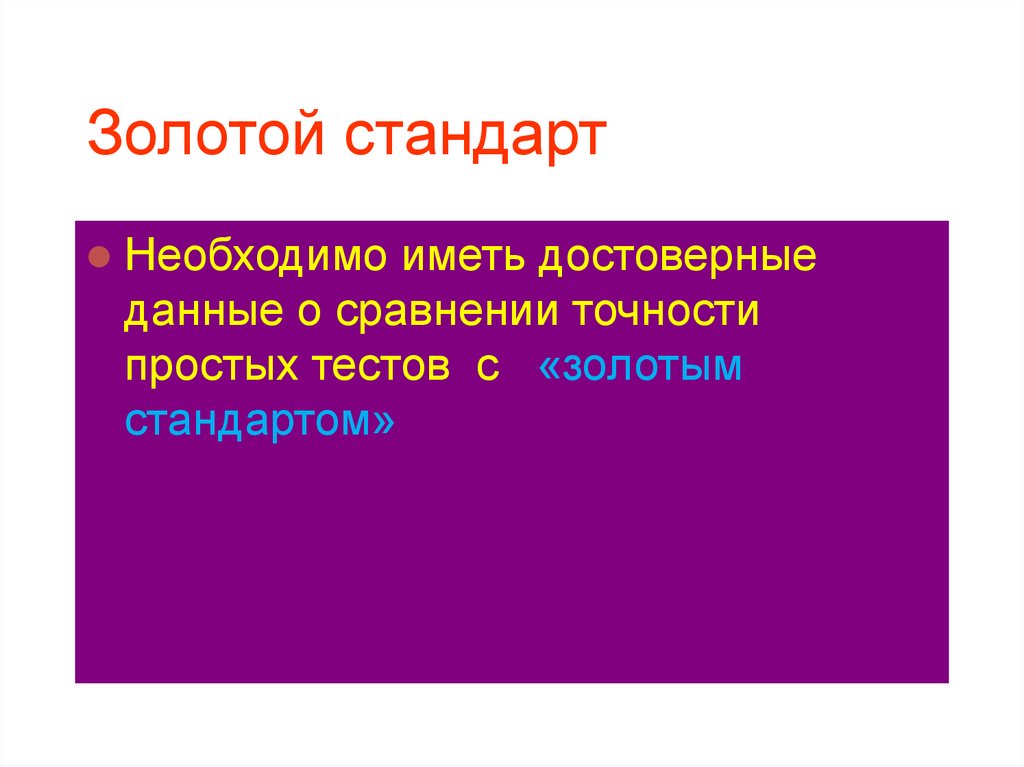 Золотой стандарт

Необходимо иметь достоверные данные о сравнении точности простых тестов с «золотым стандартом»